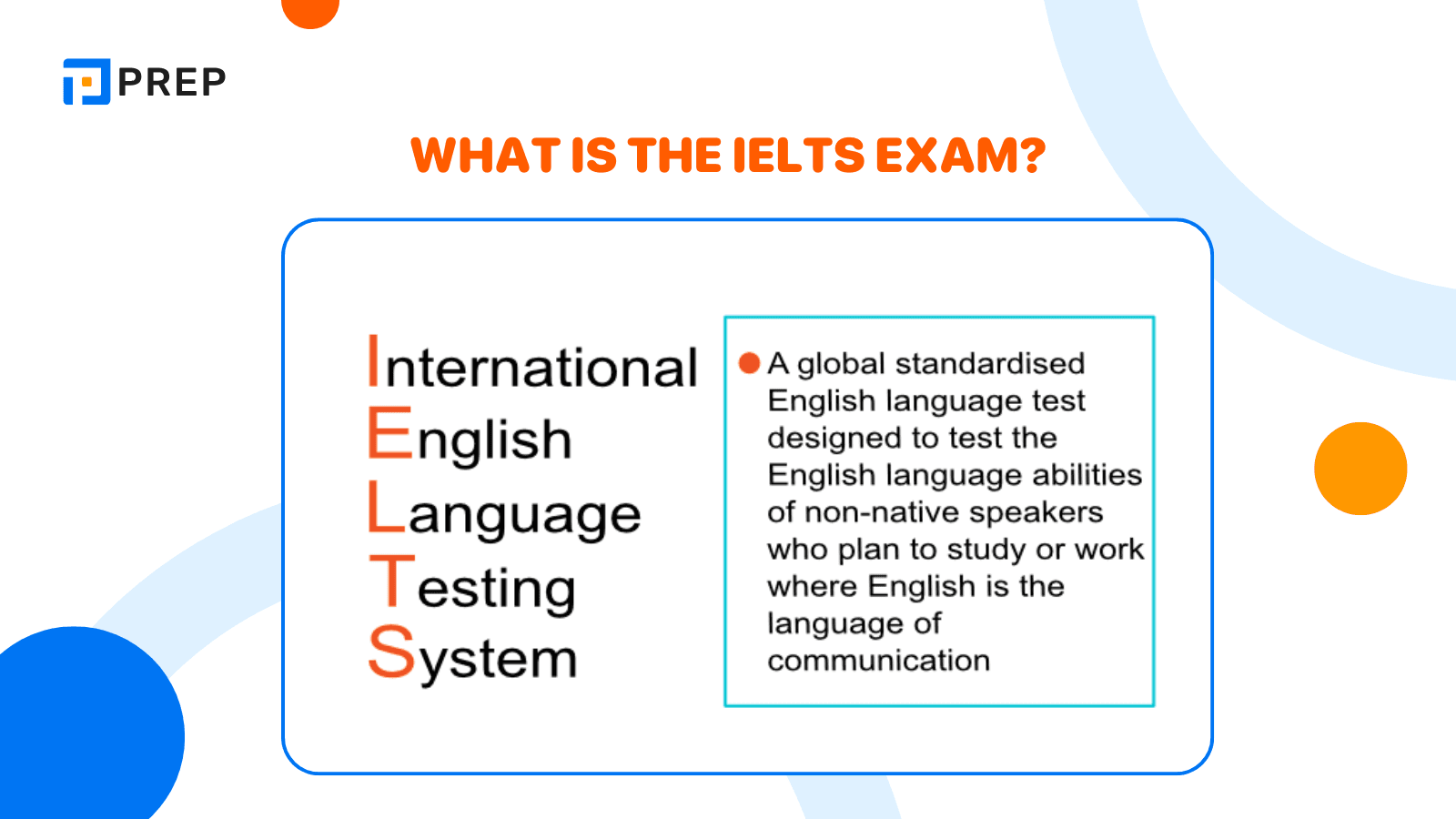 PREP

WHAT IS THE IELTS EXAM?

International
English
Language
Testing
System

A global standardised English language test designed to test the English language abilities of non-native speakers who plan to study or work where English is the language of communication